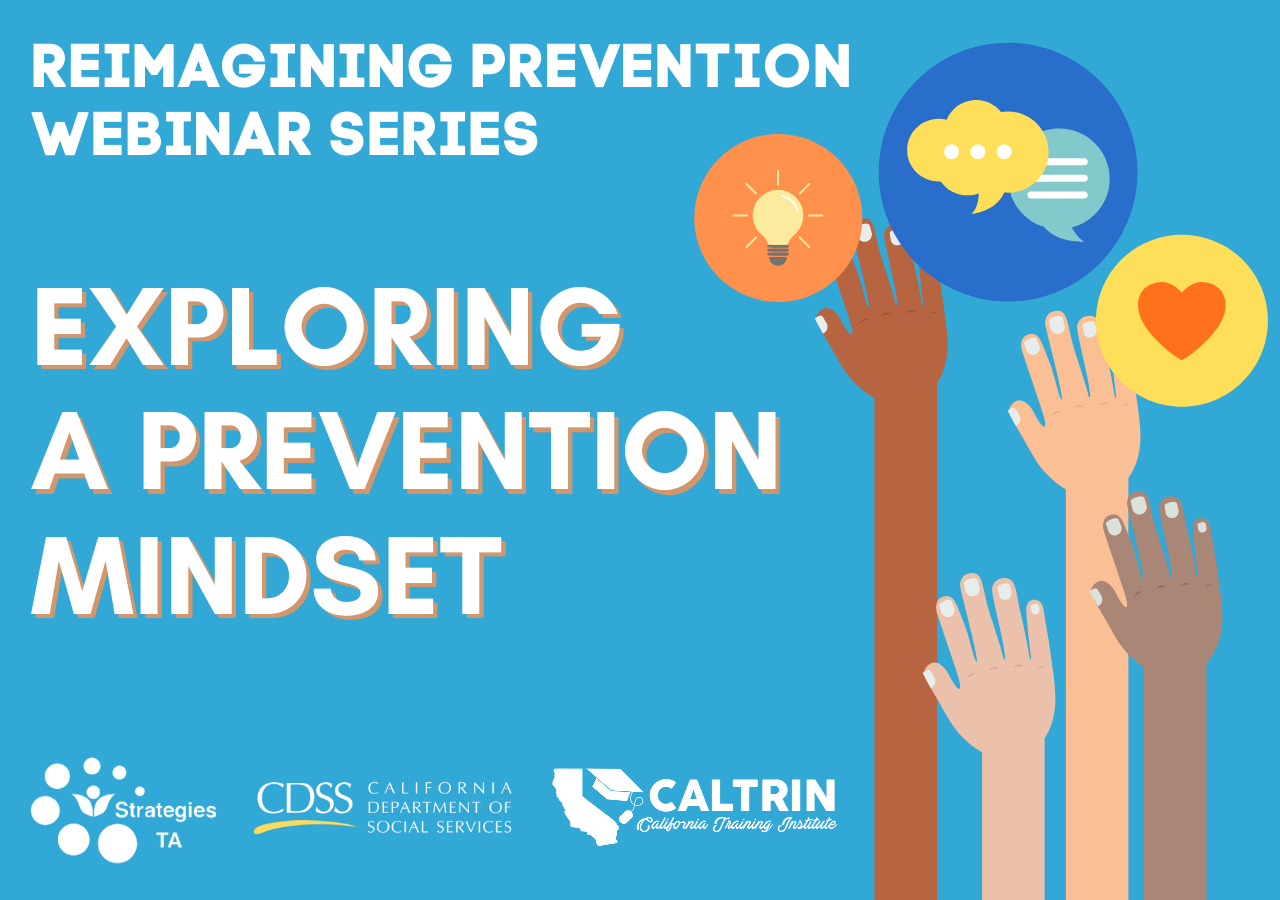 REIMAGINING PREVENTION WEBINAR SERIES

EXPLORING A PREVENTION MINDSET

Strategies TA

CDSS CALIFORNIA DEPARTMENT OF SOCIAL SERVICES

CALTRIN California Training Institute